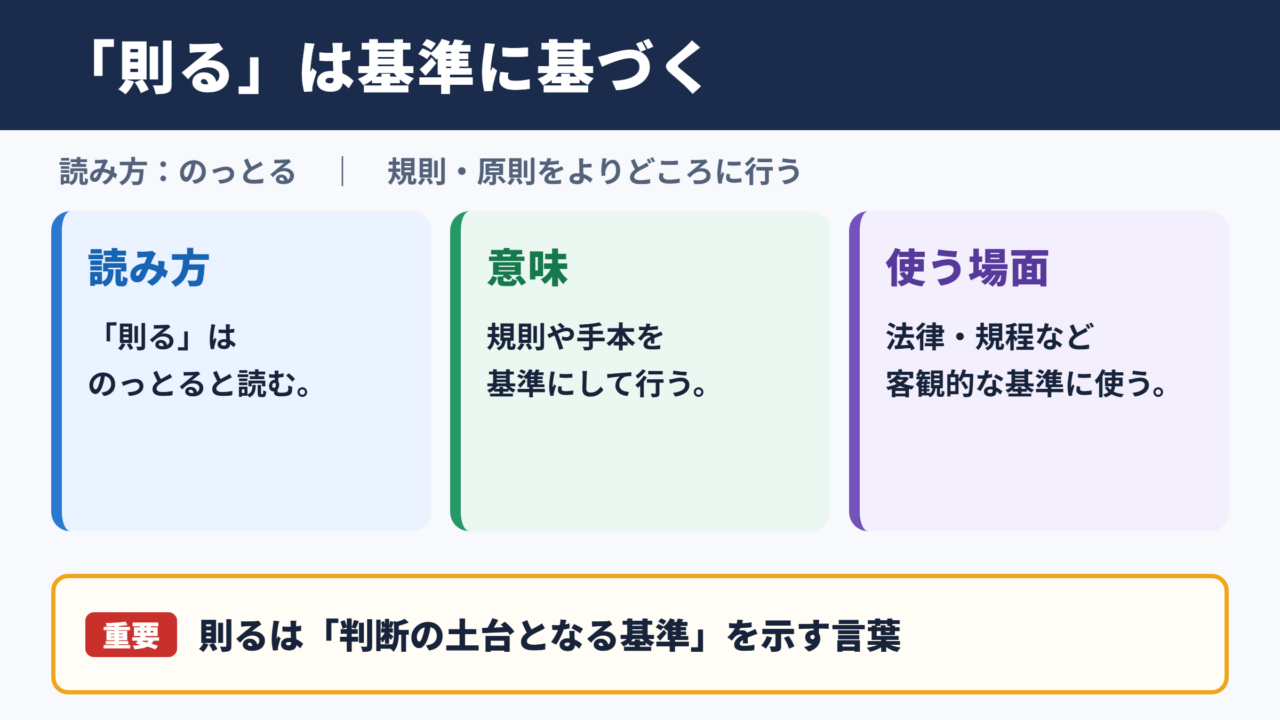 「則る」は基準に基づく

読み方：のっとる　｜　規則・原則をよりどころに行う

読み方

「則る」は
のっとると読む。

意味

規則や手本を
基準にして行う。

使う場面

法律・規程など
客観的な基準に使う。

重要　則るは「判断の土台となる基準」を示す言葉